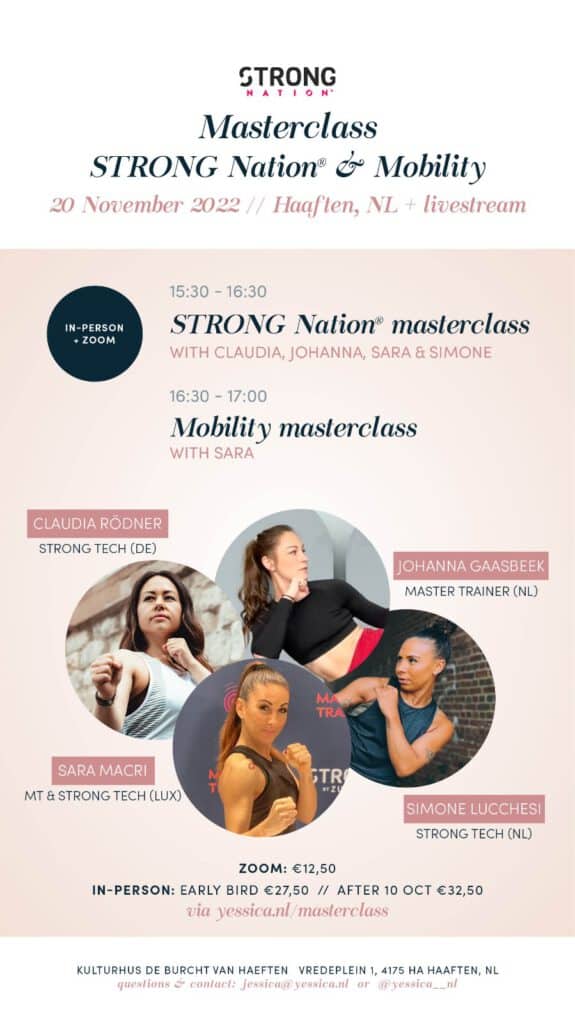 STRONG
NATION

Masterclass
STRONG Nation® & Mobility

20 November 2022 // Haaften, NL + livestream

IN-PERSON + ZOOM

15:30 - 16:30
STRONG Nation® masterclass
WITH CLAUDIA, JOHANNA, SARA & SIMONE

16:30 - 17:00
Mobility masterclass
WITH SARA

CLAUDIA RÖDNER
STRONG TECH (DE)

JOHANNA GAASBEEK
MASTER TRAINER (NL)

SARA MACRI
MT & STRONG TECH (LUX)

SIMONE LUCCHESI
STRONG TECH (NL)

ZOOM: €12,50
IN-PERSON: EARLY BIRD €27,50 // AFTER 10 OCT €32,50
via yessica.nl/masterclass

KULTURHUS DE BURCHT VAN HAEFTEN VREDEPLEIN 1, 4175 HA HAAFTEN, NL
questions & contact: jessica@yessica.nl or @yessica__nl